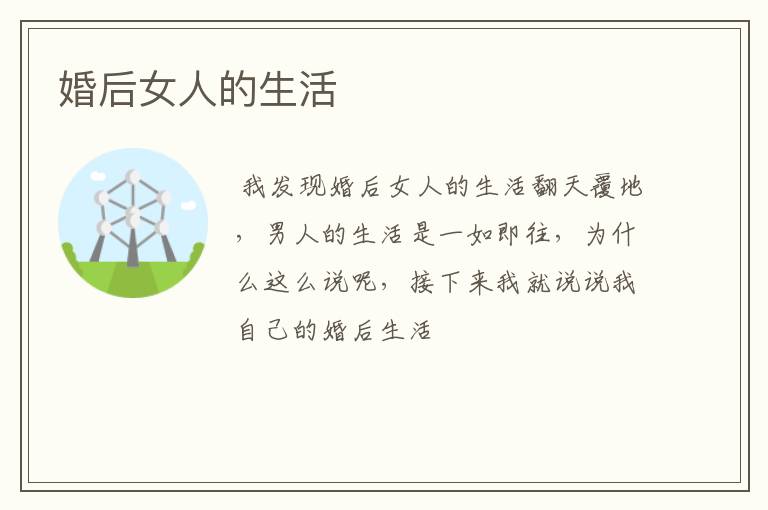 婚后女人的生活

我发现婚后女人的生活翻天覆地，男人的生活是一如即往，为什么这么说呢，接下来我就说说我自己的婚后生活